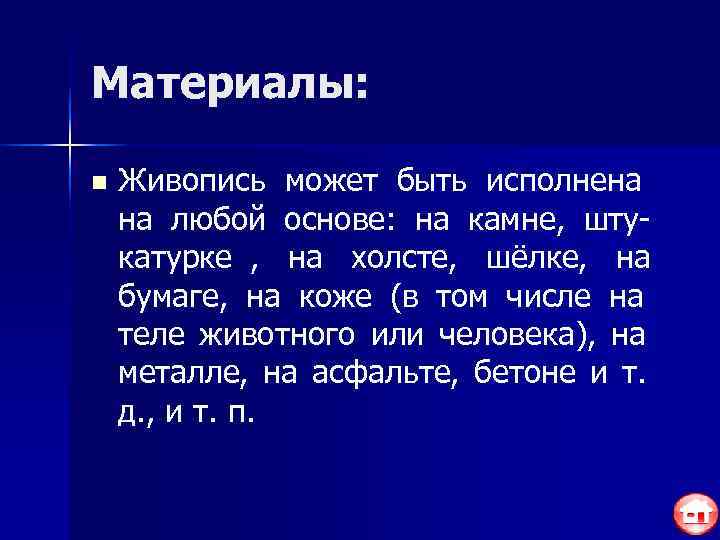 Материалы:

Живопись может быть исполнена на любой основе: на камне, штукатурке , на холсте, шёлке, на бумаге, на коже (в том числе на теле животного или человека), на металле, на асфальте, бетоне и т. д., и т. п.